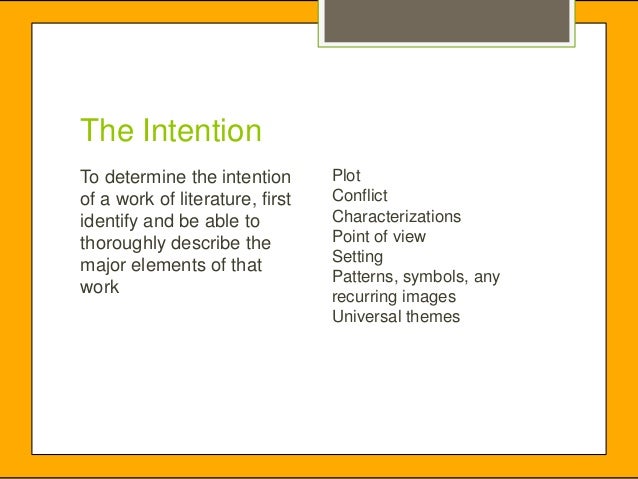 The Intention

To determine the intention of a work of literature, first identify and be able to thoroughly describe the major elements of that work

Plot
Conflict
Characterizations
Point of view
Setting
Patterns, symbols, any recurring images
Universal themes